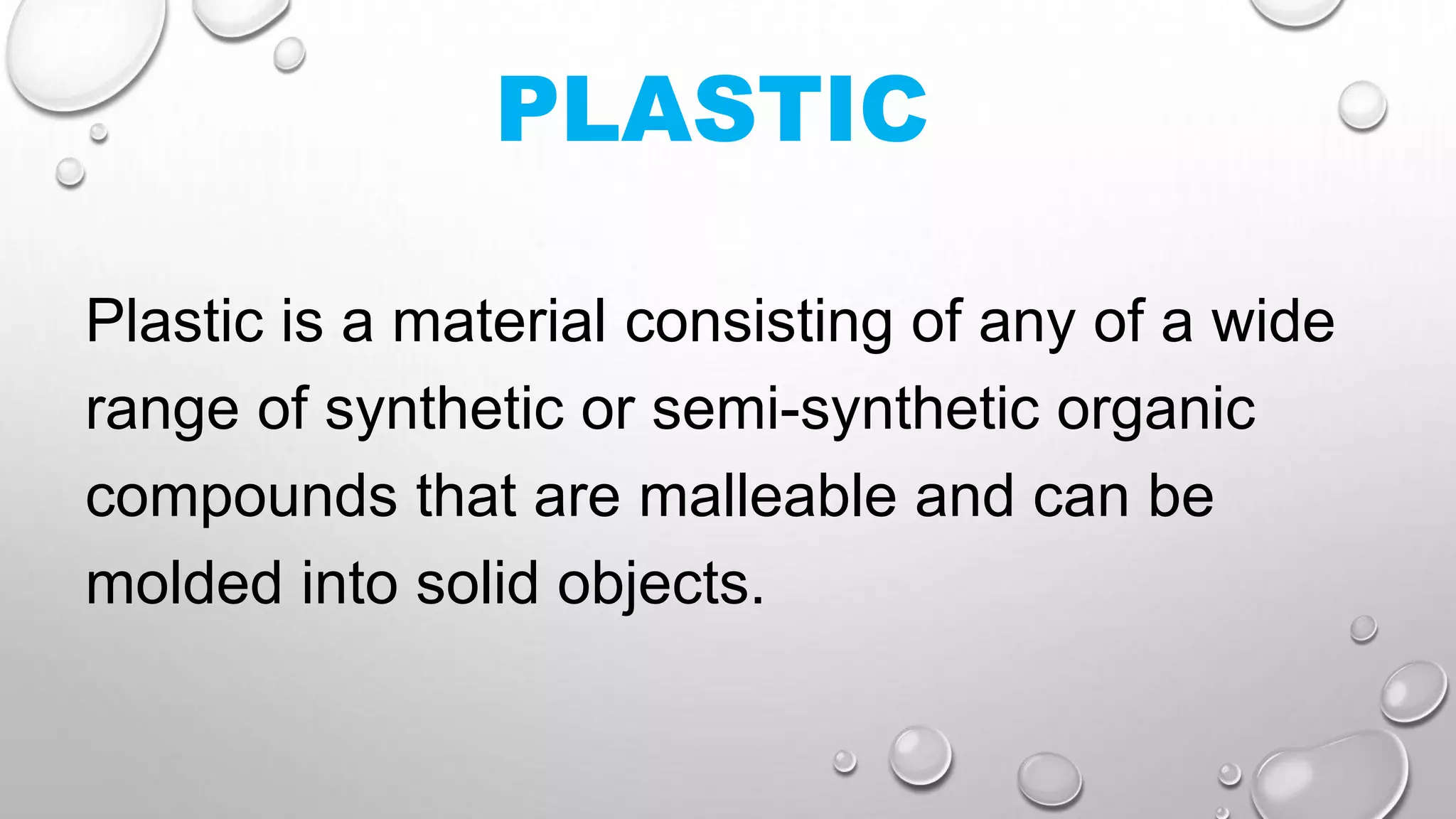 PLASTIC

Plastic is a material consisting of any of a wide range of synthetic or semi-synthetic organic compounds that are malleable and can be molded into solid objects.